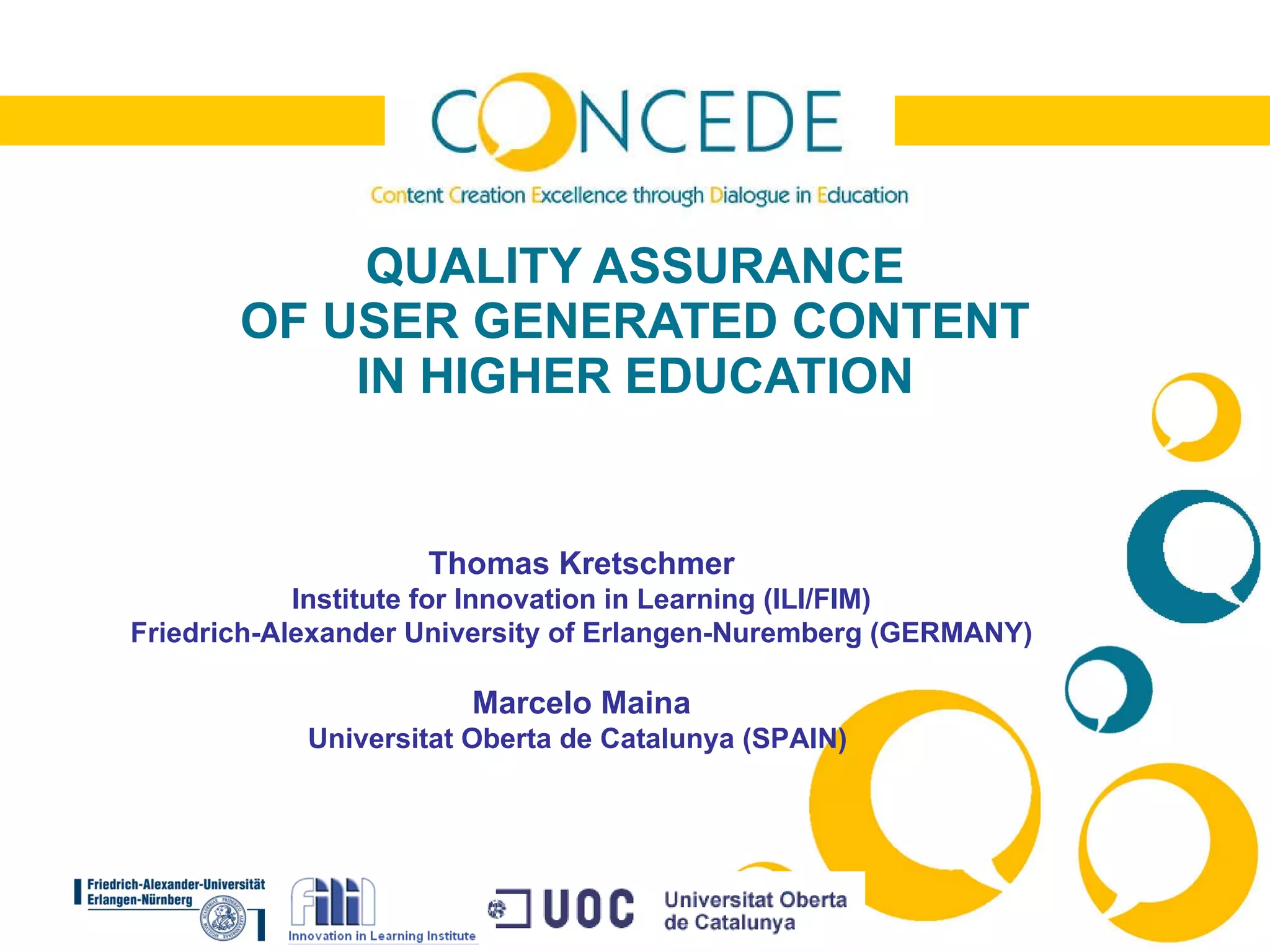 CONCEDE

Content Creation Excellence through Dialogue in Education

QUALITY ASSURANCE
OF USER GENERATED CONTENT
IN HIGHER EDUCATION

Thomas Kretschmer
Institute for Innovation in Learning (ILI/FIM)
Friedrich-Alexander University of Erlangen-Nuremberg (GERMANY)

Marcelo Maina
Universitat Oberta de Catalunya (SPAIN)

Friedrich-Alexander-Universität
Erlangen-Nürnberg

fili
Innovation in Learning Institute

UOC Universitat Oberta de Catalunya